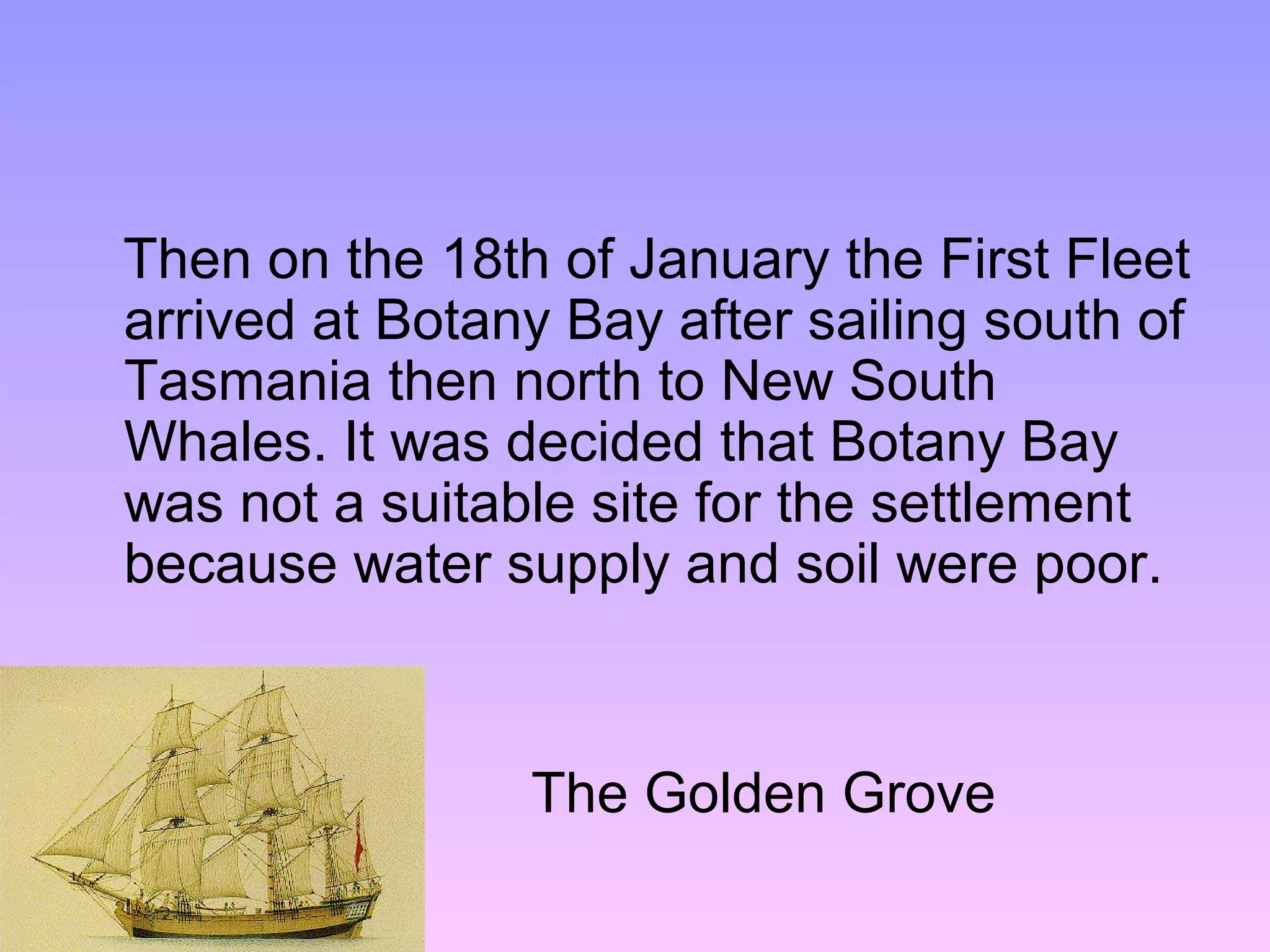 Then on the 18th of January the First Fleet arrived at Botany Bay after sailing south of Tasmania then north to New South Whales. It was decided that Botany Bay was not a suitable site for the settlement because water supply and soil were poor.

The Golden Grove